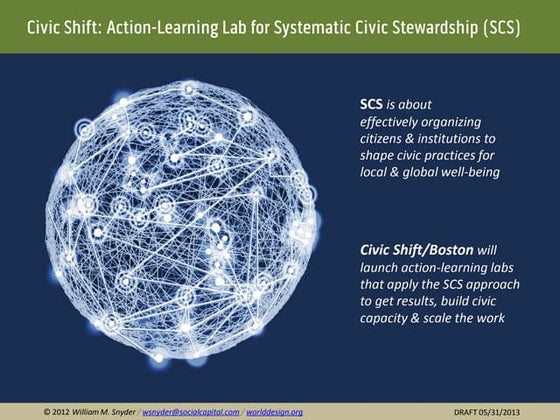 Civic Shift: Action-Learning Lab for Systematic Civic Stewardship (SCS)

SCS is about effectively organizing citizens & institutions to shape civic practices for local & global well-being

Civic Shift/Boston will launch action-learning labs that apply the SCS approach to get results, build civic capacity & scale the work

© 2012 William M. Snyder / wsnyder@socialcapital.com / worlddesign.org

DRAFT 05/31/2013